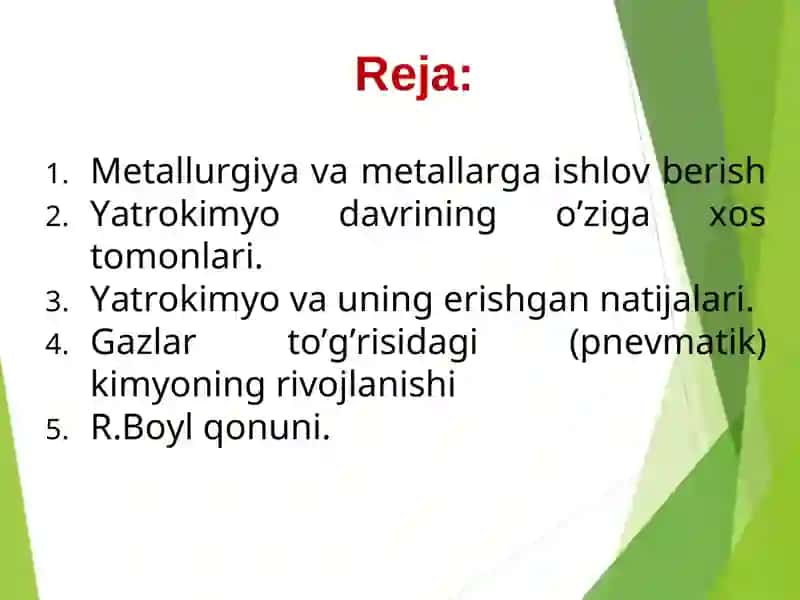 Reja:

1. Metallurgiya va metallarga ishlov berish
2. Yatrokimyo davrining o’ziga xos tomonlari.
3. Yatrokimyo va uning erishgan natijalari.
4. Gazlar to’g’risidagi (pnevmatik) kimyoning rivojlanishi
5. R.Boyl qonuni.